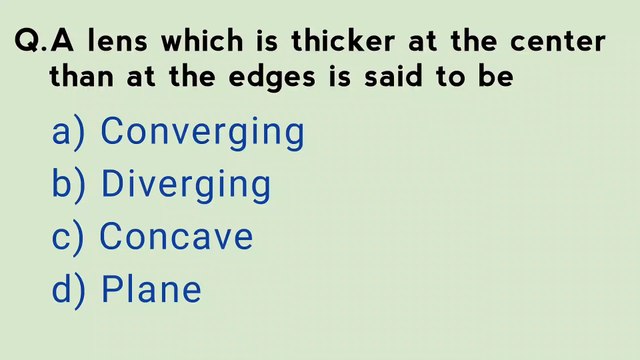 Q.A lens which is thicker at the center than at the edges is said to be

a) Converging
b) Diverging
c) Concave
d) Plane